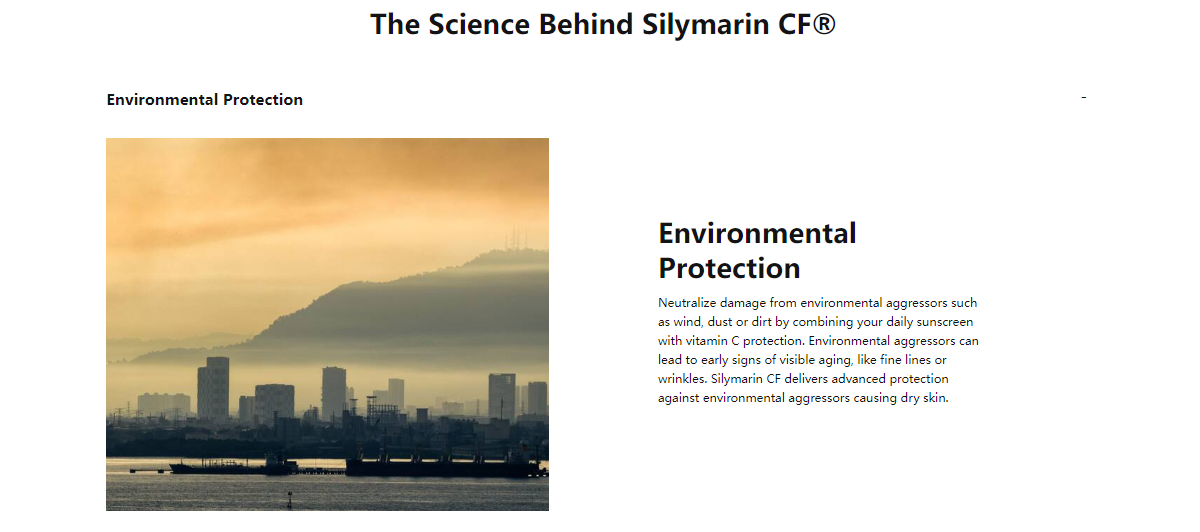 The Science Behind Silymarin CF®

Environmental Protection

-

Environmental Protection

Neutralize damage from environmental aggressors such as wind, dust or dirt by combining your daily sunscreen with vitamin C protection. Environmental aggressors can lead to early signs of visible aging, like fine lines or wrinkles. Silymarin CF delivers advanced protection against environmental aggressors causing dry skin.